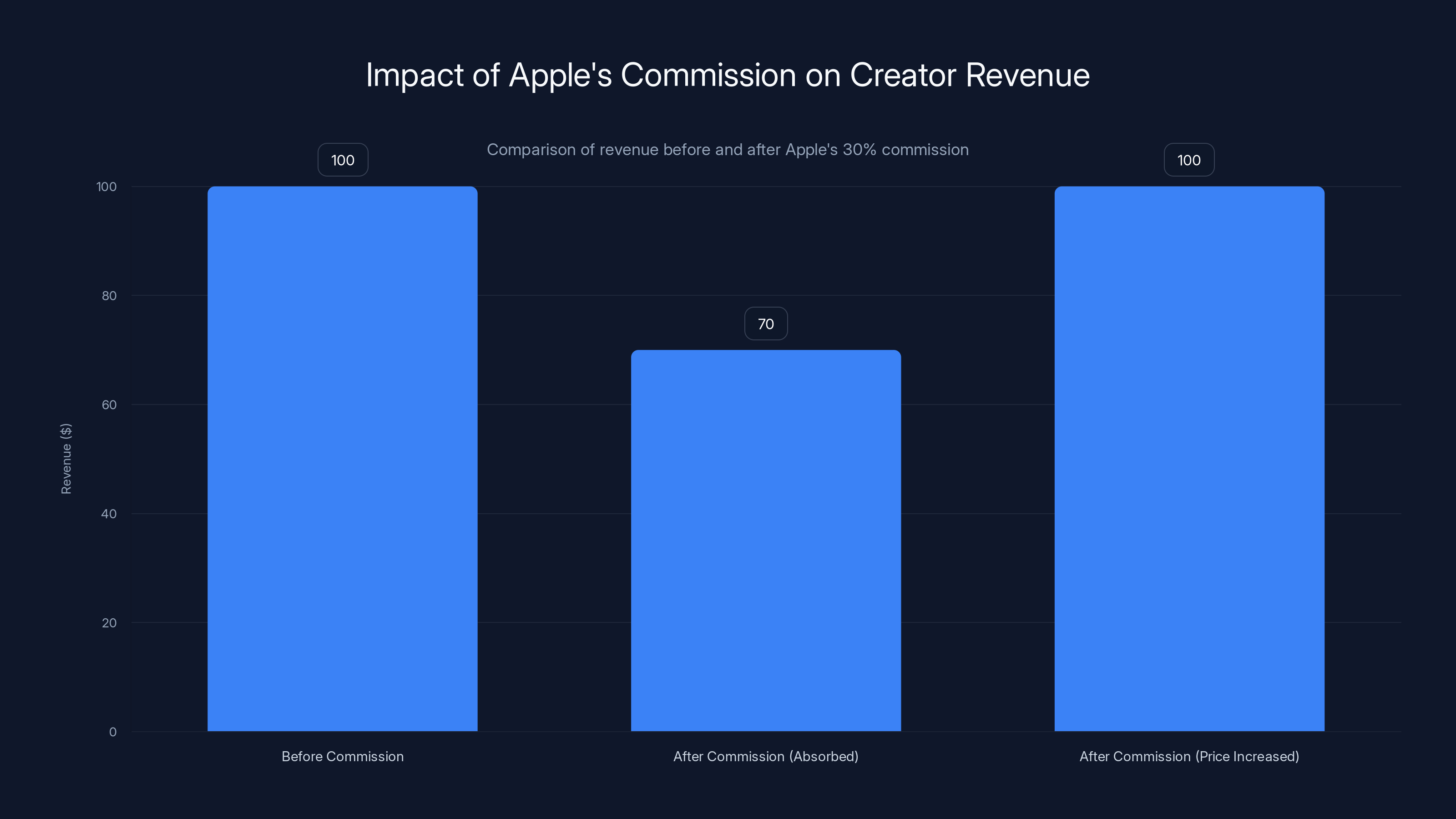 Impact of Apple's Commission on Creator Revenue

Comparison of revenue before and after Apple's 30% commission

Revenue ($)

100
80
60
40
20
0

100
70
100

Before Commission
After Commission (Absorbed)
After Commission (Price Increased)